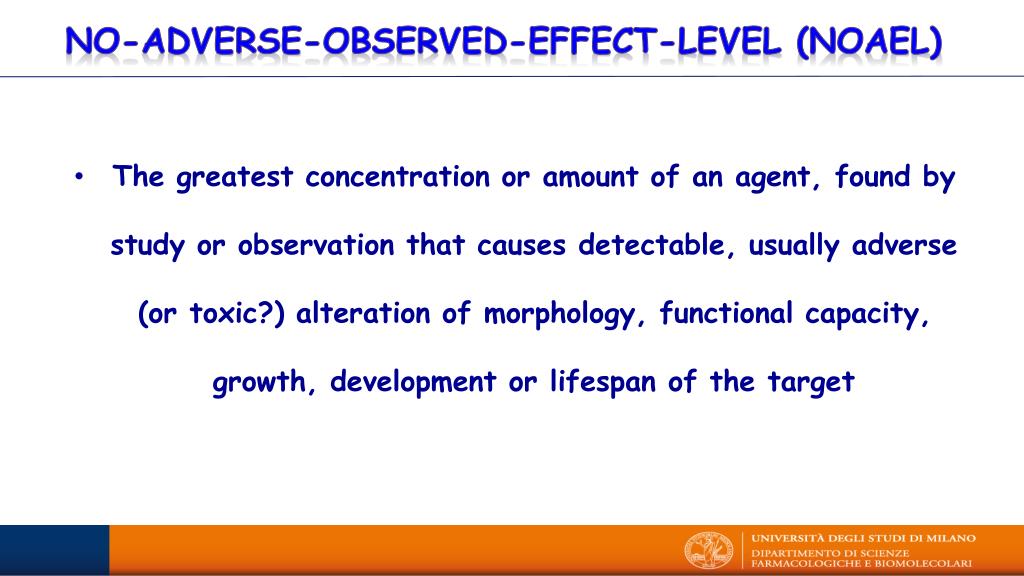 NO-ADVERSE-OBSERVED-EFFECT-LEVEL (NOAEL)

• The greatest concentration or amount of an agent, found by study or observation that causes detectable, usually adverse (or toxic?) alteration of morphology, functional capacity, growth, development or lifespan of the target

UNIVERSITÀ DEGLI STUDI DI MILANO
DIPARTIMENTO DI SCIENZE FARMACOLOGICHE E BIOMOLECOLARI